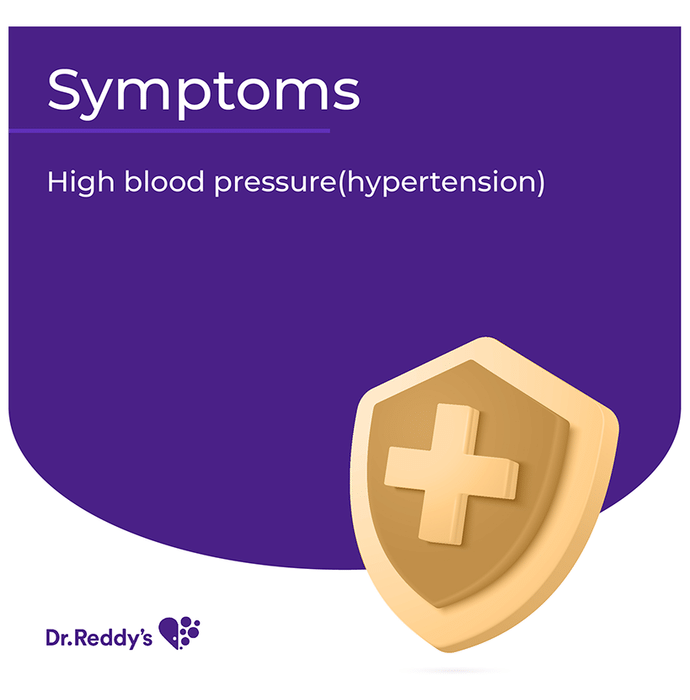 Symptoms

High blood pressure(hypertension)

Dr.Reddy's